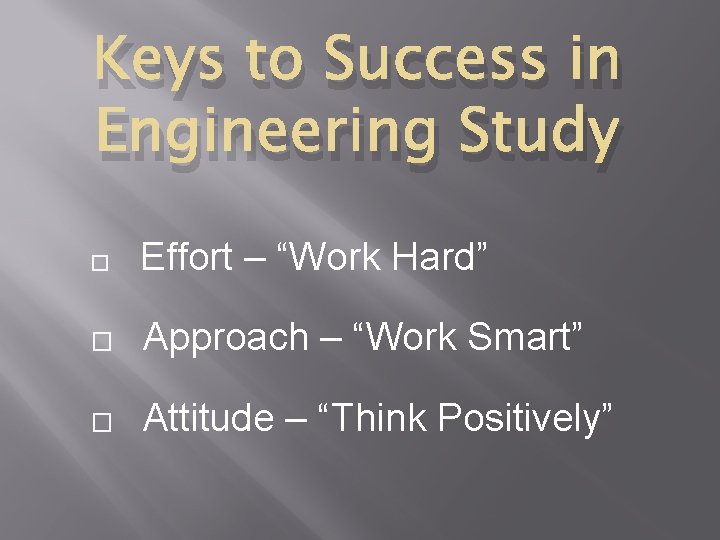 Keys to Success in Engineering Study

Effort – “Work Hard”

Approach – “Work Smart”

Attitude – “Think Positively”